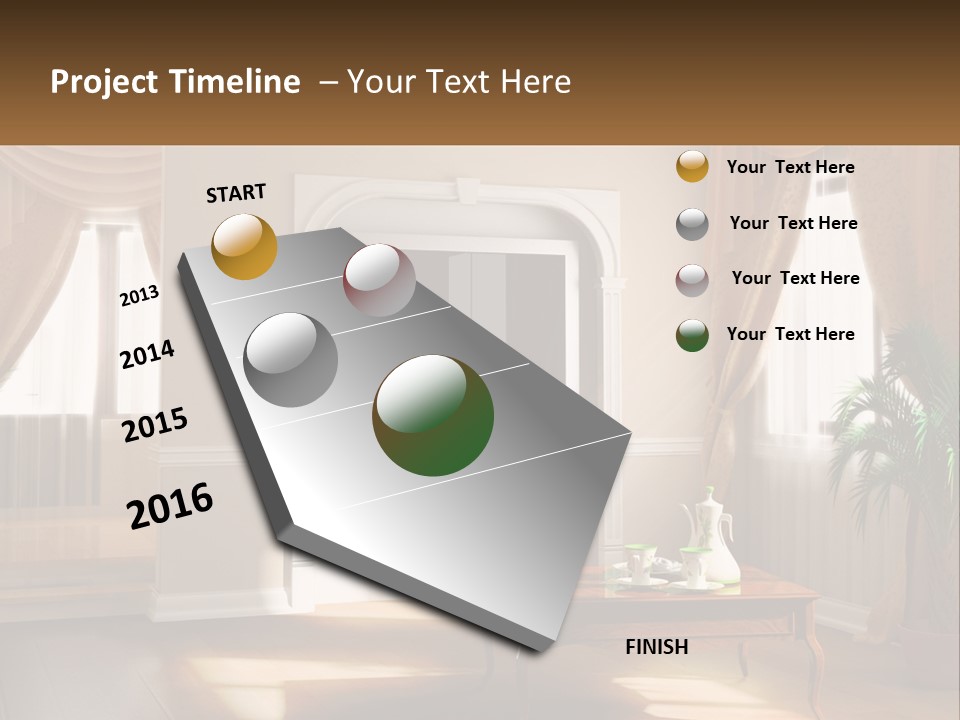 Project Timeline – Your Text Here

START

2013

2014

2015

2016

FINISH

Your Text Here

Your Text Here

Your Text Here

Your Text Here